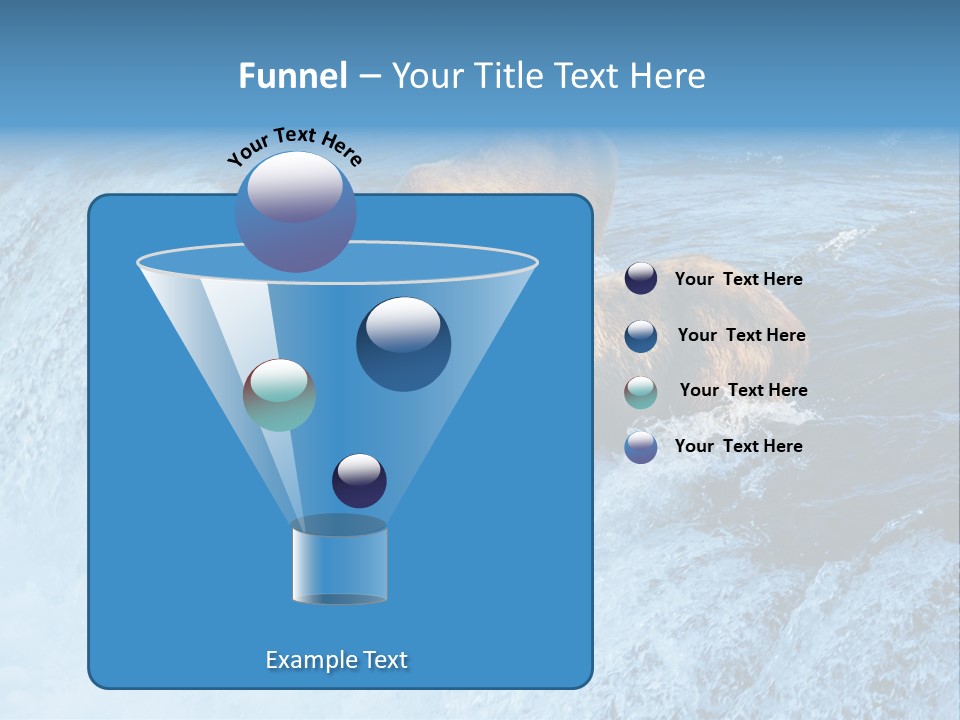 Funnel – Your Title Text Here

Your Text Here

Your Text Here

Your Text Here

Your Text Here

Your Text Here

Example Text